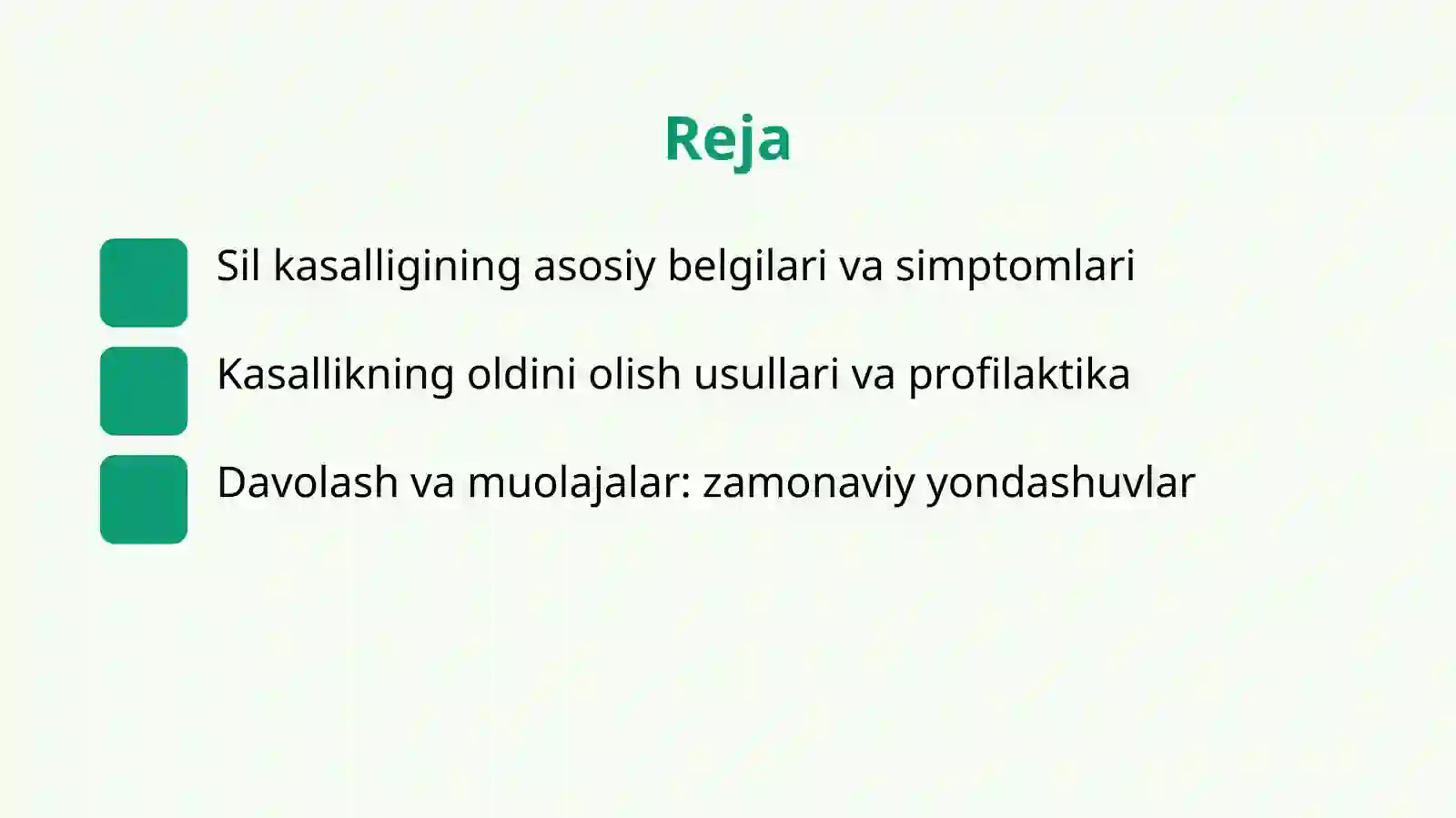 Reja

Sil kasalligining asosiy belgilari va simptomlari

Kasallikning oldini olish usullari va profilaktika

Davolash va muolajalar: zamonaviy yondashuvlar